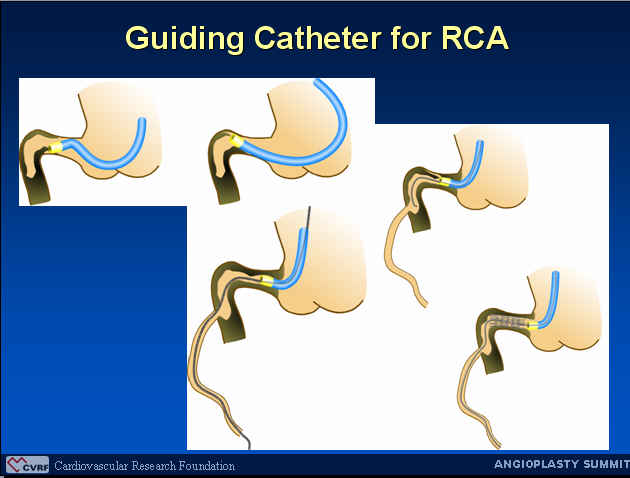 Guiding Catheter for RCA

CVRF Cardiovascular Research Foundation

ANGIOPLASTY SUMMIT